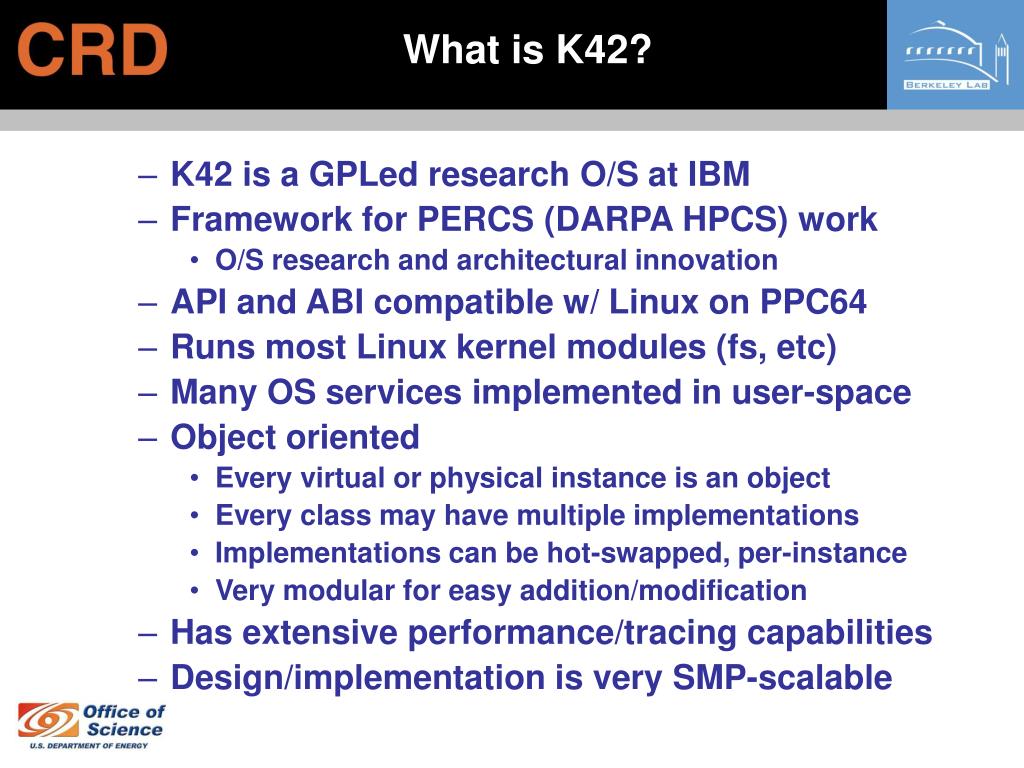 CRD

What is K42?

BERKELEY LAB

– K42 is a GPLed research O/S at IBM
– Framework for PERCS (DARPA HPCS) work
  • O/S research and architectural innovation
– API and ABI compatible w/ Linux on PPC64
– Runs most Linux kernel modules (fs, etc)
– Many OS services implemented in user-space
– Object oriented
  • Every virtual or physical instance is an object
  • Every class may have multiple implementations
  • Implementations can be hot-swapped, per-instance
  • Very modular for easy addition/modification
– Has extensive performance/tracing capabilities
– Design/implementation is very SMP-scalable

Office of Science
U.S. DEPARTMENT OF ENERGY